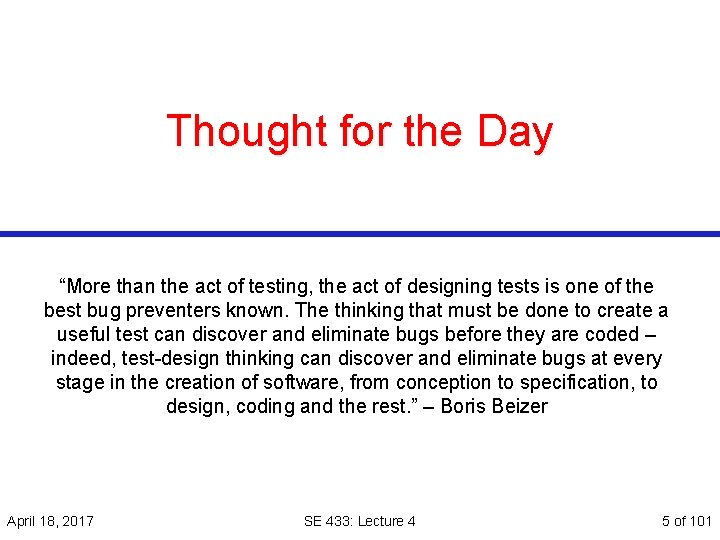 Thought for the Day

“More than the act of testing, the act of designing tests is one of the best bug preventers known. The thinking that must be done to create a useful test can discover and eliminate bugs before they are coded – indeed, test-design thinking can discover and eliminate bugs at every stage in the creation of software, from conception to specification, to design, coding and the rest.” – Boris Beizer

April 18, 2017

SE 433: Lecture 4

5 of 101